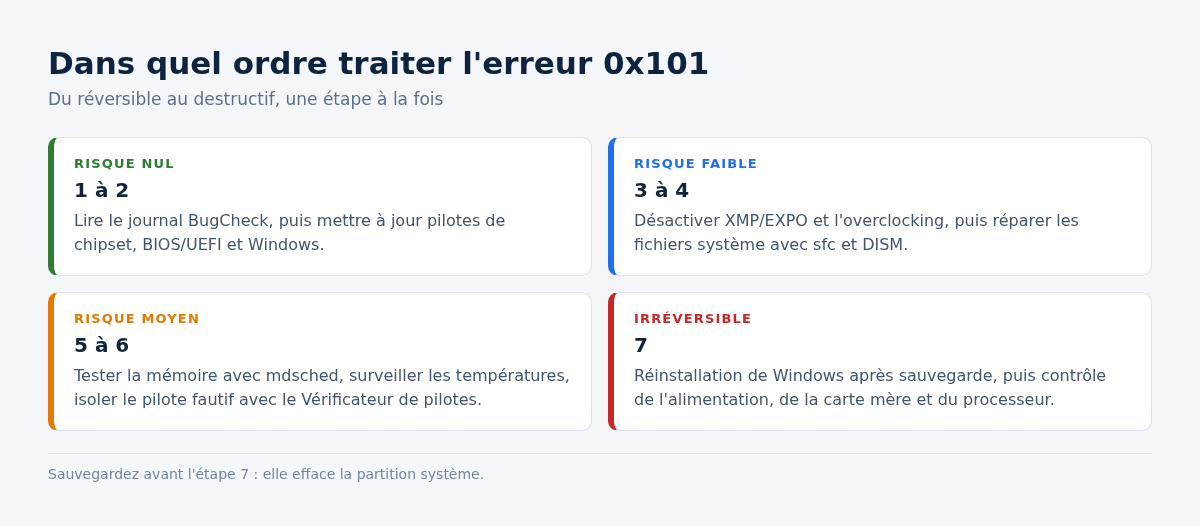 Dans quel ordre traiter l'erreur 0x101

Du réversible au destructif, une étape à la fois

RISQUE NUL

1 à 2

Lire le journal BugCheck, puis mettre à jour pilotes de chipset, BIOS/UEFI et Windows.

RISQUE FAIBLE

3 à 4

Désactiver XMP/EXPO et l'overclocking, puis réparer les fichiers système avec sfc et DISM.

RISQUE MOYEN

5 à 6

Tester la mémoire avec mdsched, surveiller les températures, isoler le pilote fautif avec le Vérificateur de pilotes.

IRRÉVERSIBLE

7

Réinstallation de Windows après sauvegarde, puis contrôle de l'alimentation, de la carte mère et du processeur.

Sauvegardez avant l'étape 7 : elle efface la partition système.